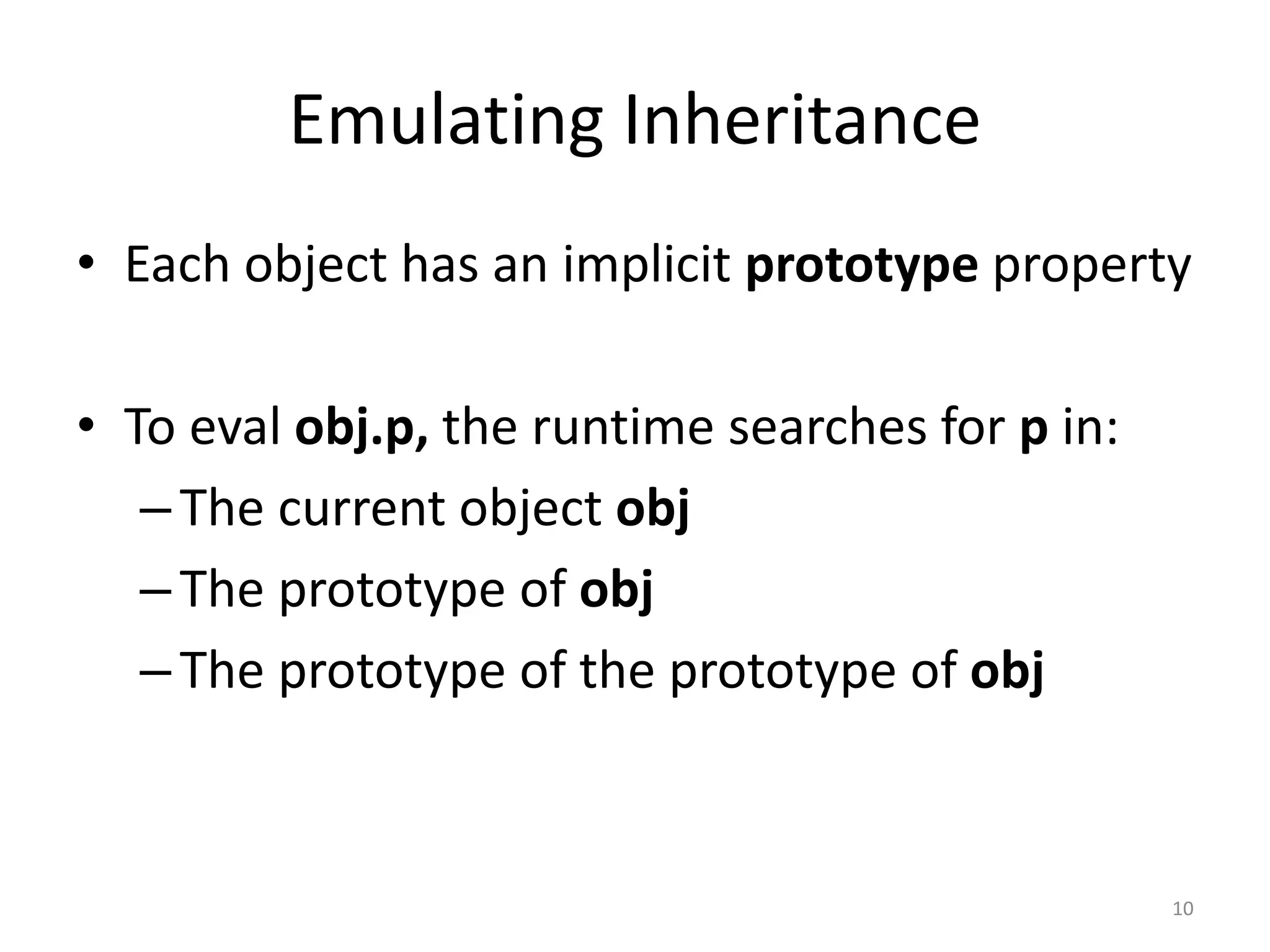 Emulating Inheritance

• Each object has an implicit prototype property

• To eval obj.p, the runtime searches for p in:
– The current object obj
– The prototype of obj
– The prototype of the prototype of obj

10